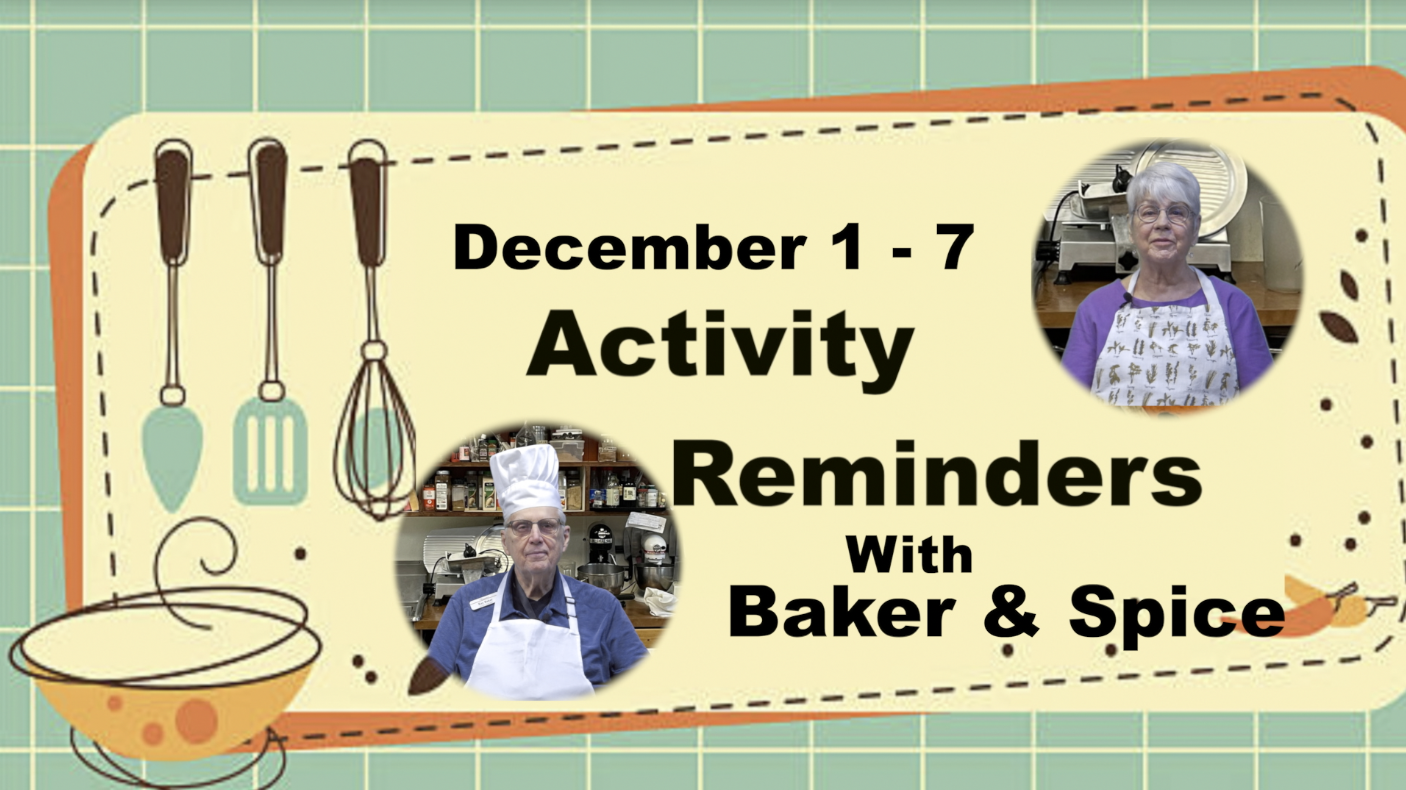 December 1 - 7
Activity
Reminders
With
Baker & Spice